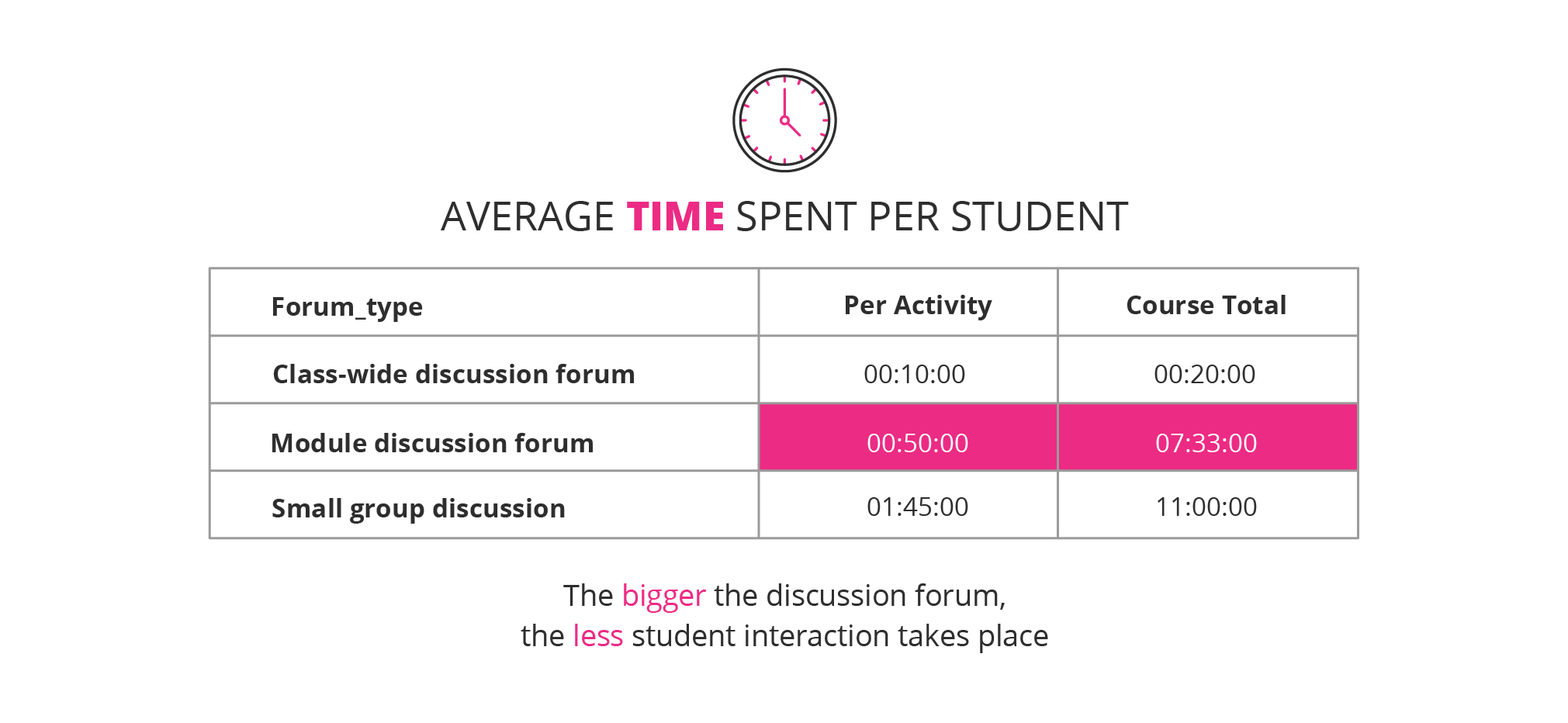 AVERAGE TIME SPENT PER STUDENT

| Forum_type | Per Activity | Course Total |
|---|---|---|
| Class-wide discussion forum | 00:10:00 | 00:20:00 |
| Module discussion forum | 00:50:00 | 07:33:00 |
| Small group discussion | 01:45:00 | 11:00:00 |

The bigger the discussion forum,
the less student interaction takes place